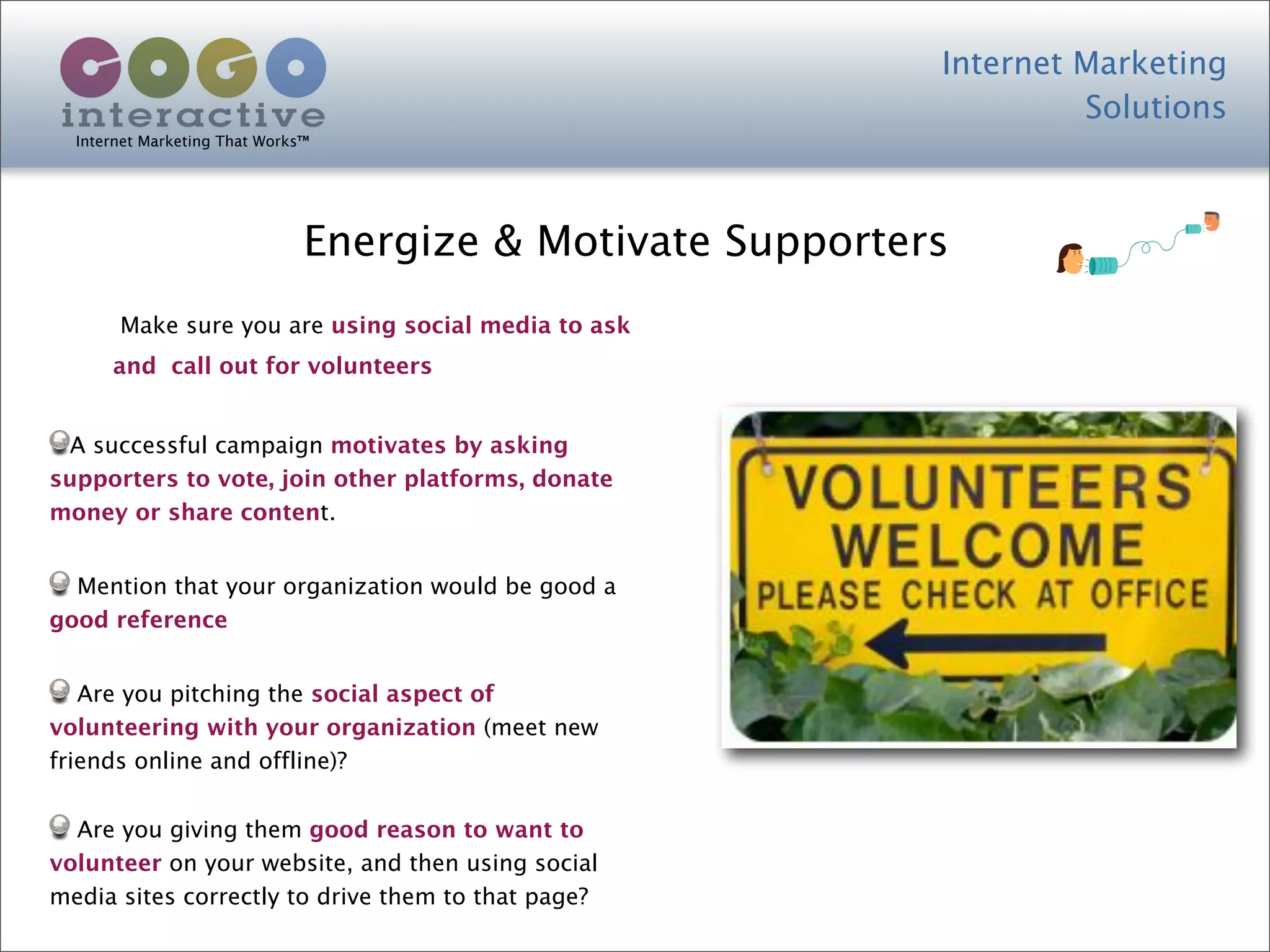 COGO interactive
Internet Marketing That Works™

Internet Marketing Solutions

Energize & Motivate Supporters

Make sure you are using social media to ask and call out for volunteers

A successful campaign motivates by asking supporters to vote, join other platforms, donate money or share content.

Mention that your organization would be good a good reference

Are you pitching the social aspect of volunteering with your organization (meet new friends online and offline)?

Are you giving them good reason to want to volunteer on your website, and then using social media sites correctly to drive them to that page?

VOLUNTEERS WELCOME
PLEASE CHECK AT OFFICE